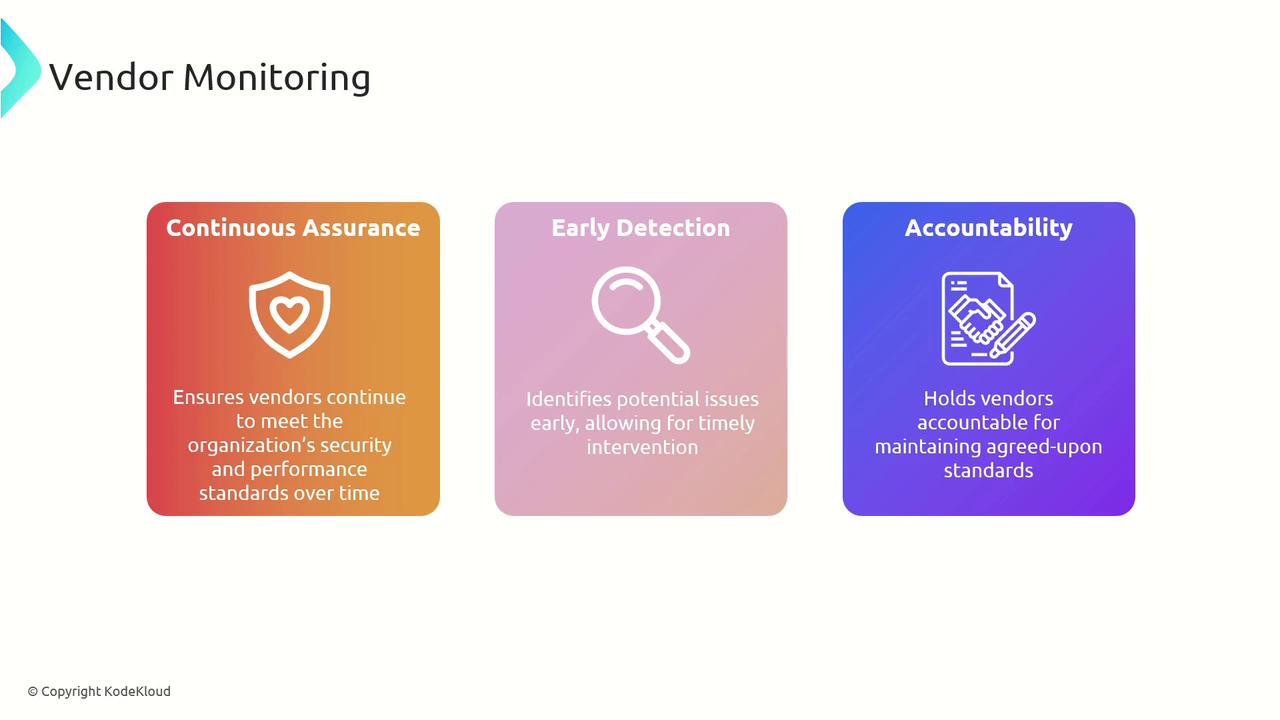 Vendor Monitoring

Continuous Assurance

Ensures vendors continue to meet the organization's security and performance standards over time

Early Detection

Identifies potential issues early, allowing for timely intervention

Accountability

Holds vendors accountable for maintaining agreed-upon standards

© Copyright KodeKloud